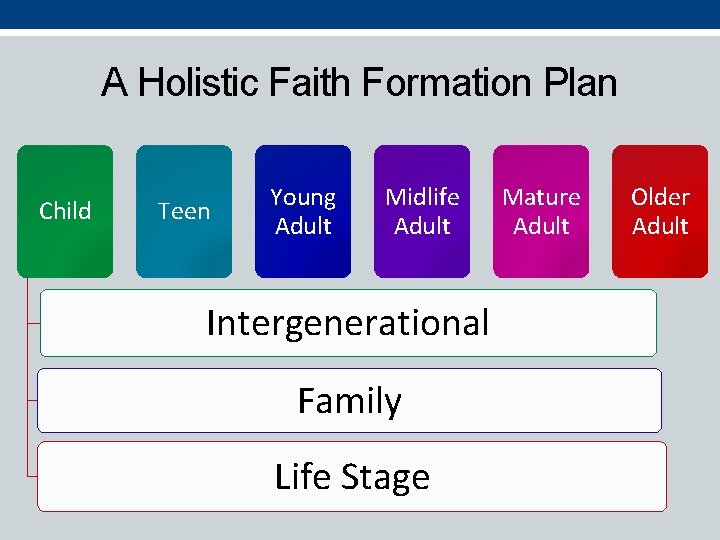 A Holistic Faith Formation Plan

Child

Teen

Young Adult

Midlife Adult

Mature Adult

Older Adult

Intergenerational

Family

Life Stage